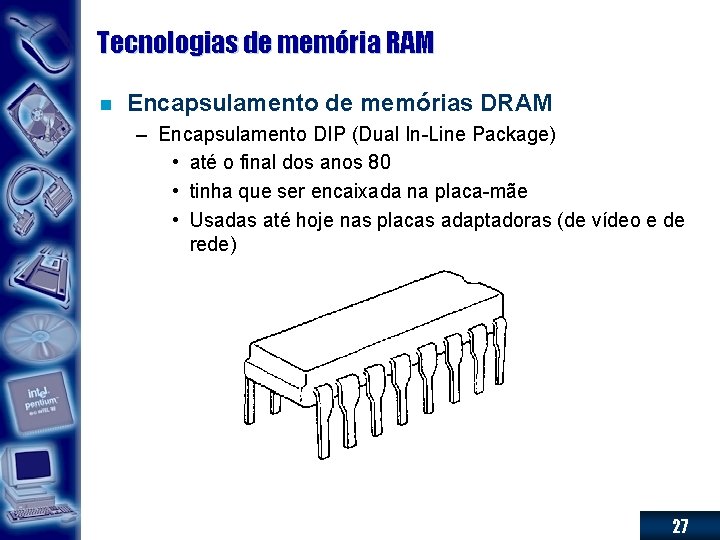 Tecnologias de memória RAM

Encapsulamento de memórias DRAM

– Encapsulamento DIP (Dual In-Line Package)

• até o final dos anos 80

• tinha que ser encaixada na placa-mãe

• Usadas até hoje nas placas adaptadoras (de vídeo e de rede)

intel pentium

27